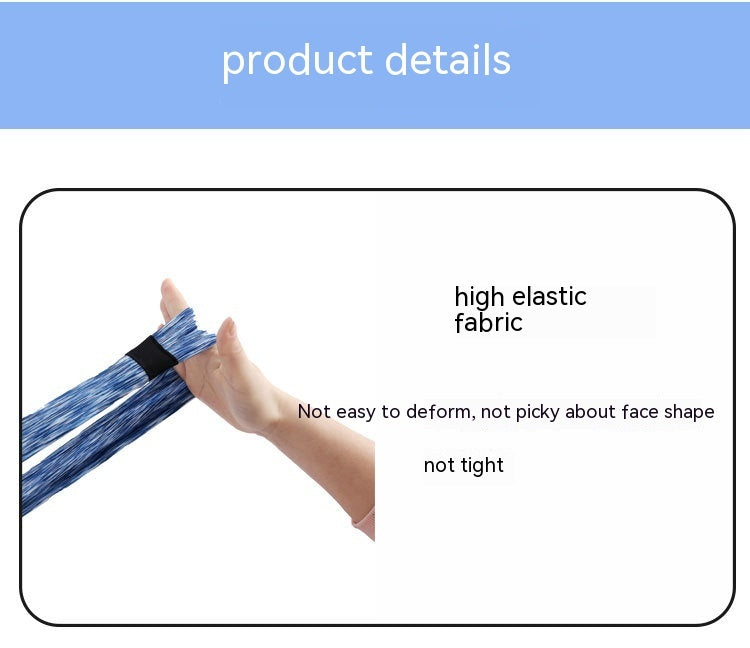 product details

high elastic fabric

Not easy to deform, not picky about face shape

not tight